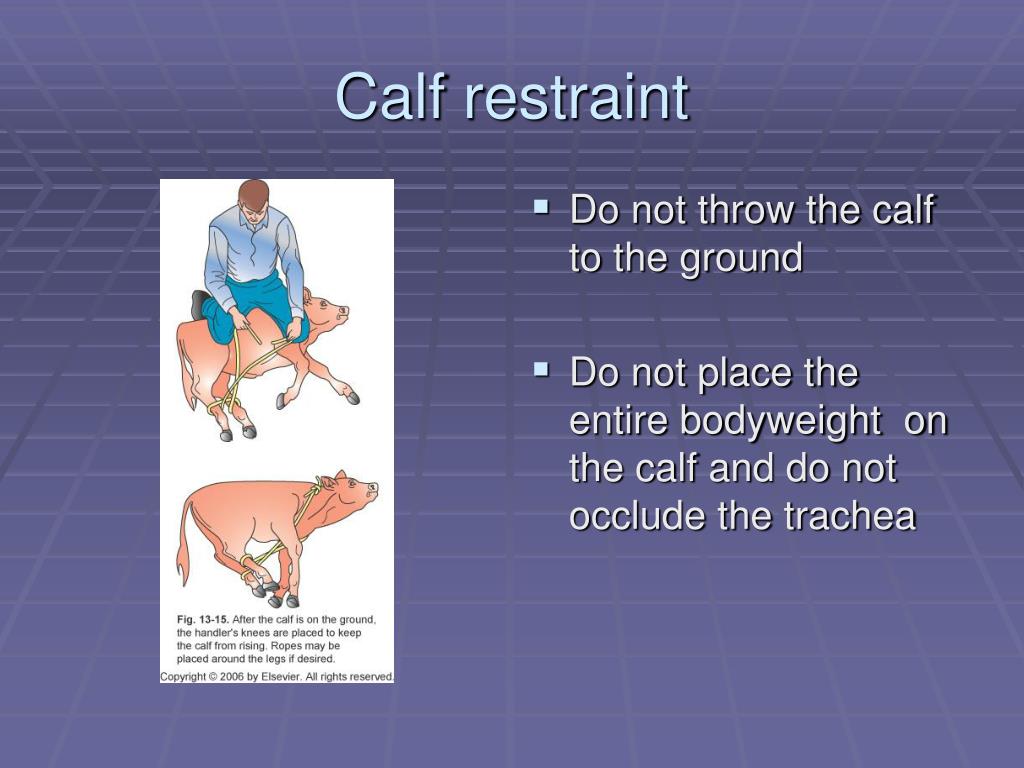 Calf restraint

Fig. 13-15. After the calf is on the ground, the handler's knees are placed to keep the calf from rising. Ropes may be placed around the legs if desired.

Copyright © 2006 by Elsevier. All rights reserved.

▪ Do not throw the calf to the ground

▪ Do not place the entire bodyweight on the calf and do not occlude the trachea